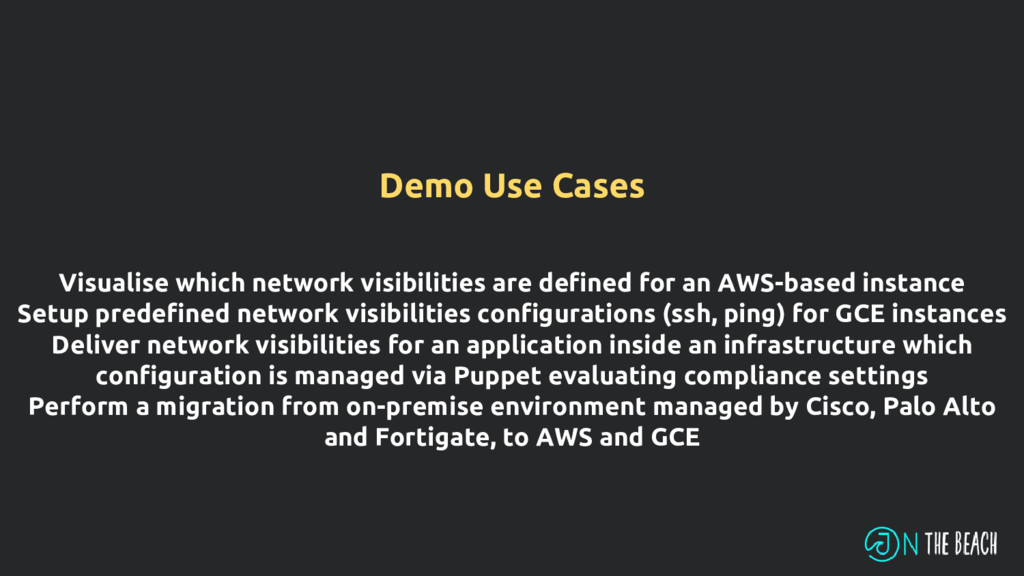 Demo Use Cases

Visualise which network visibilities are defined for an AWS-based instance
Setup predefined network visibilities configurations (ssh, ping) for GCE instances
Deliver network visibilities for an application inside an infrastructure which configuration is managed via Puppet evaluating compliance settings
Perform a migration from on-premise environment managed by Cisco, Palo Alto and Fortigate, to AWS and GCE

ON THE BEACH